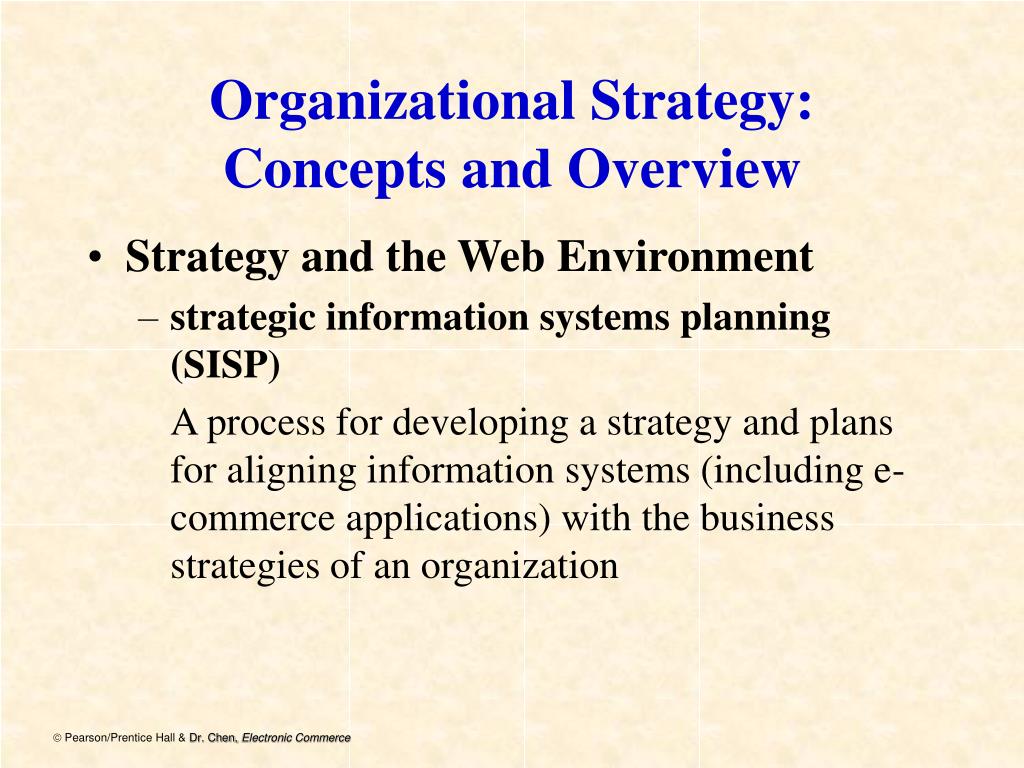 Organizational Strategy: Concepts and Overview

• Strategy and the Web Environment

– strategic information systems planning (SISP)

A process for developing a strategy and plans for aligning information systems (including e-commerce applications) with the business strategies of an organization

© Pearson/Prentice Hall & Dr. Chen, Electronic Commerce